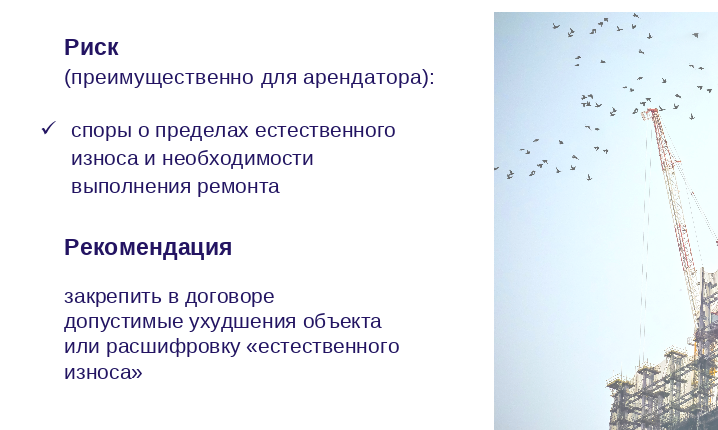 Риск
(преимущественно для арендатора):

✓ споры о пределах естественного износа и необходимости выполнения ремонта

Рекомендация

закрепить в договоре допустимые ухудшения объекта или расшифровку «естественного износа»